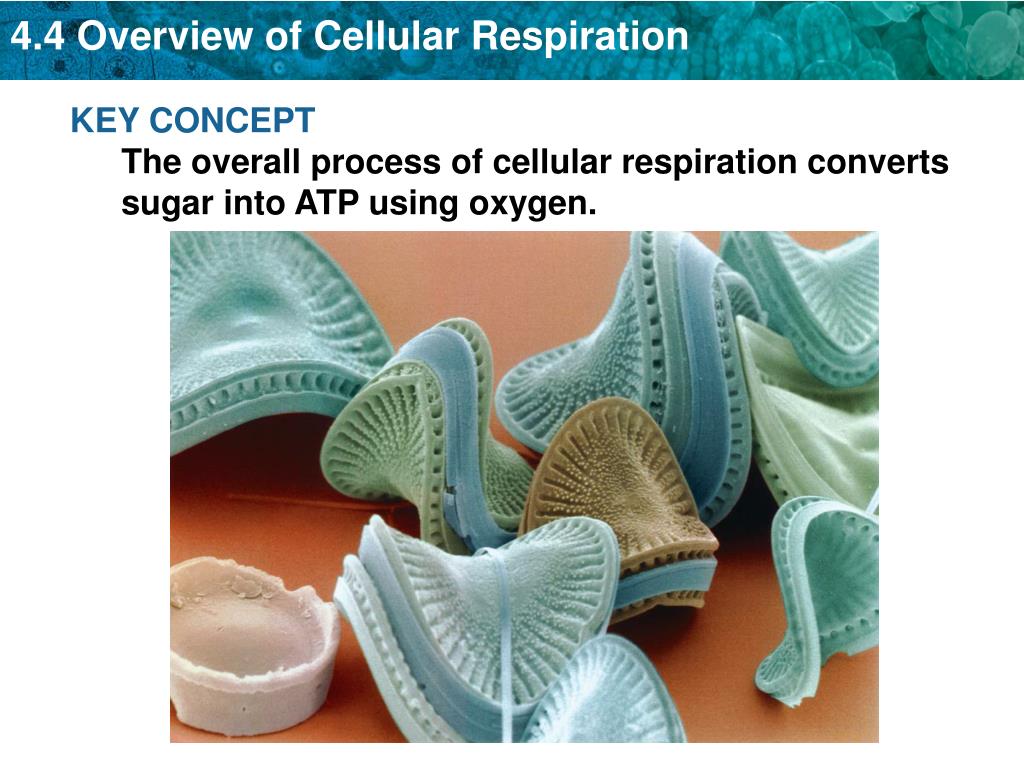 4.4 Overview of Cellular Respiration

KEY CONCEPT

The overall process of cellular respiration converts sugar into ATP using oxygen.